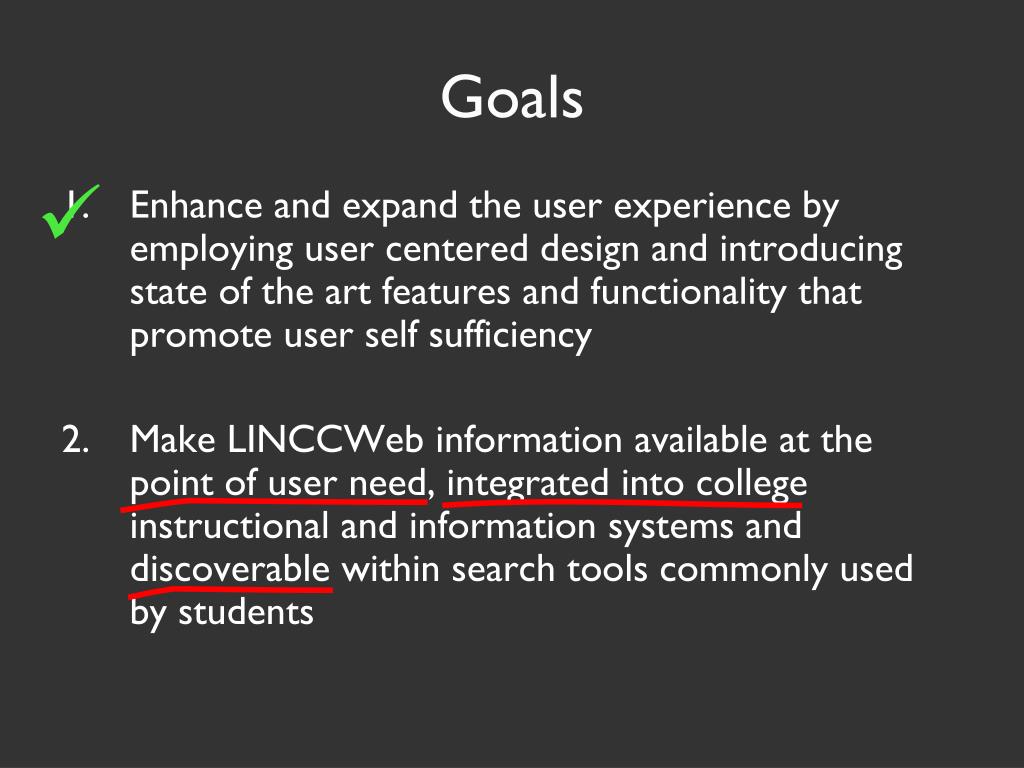 Goals

1. Enhance and expand the user experience by employing user centered design and introducing state of the art features and functionality that promote user self sufficiency

2. Make LINCCWeb information available at the point of user need, integrated into college instructional and information systems and discoverable within search tools commonly used by students